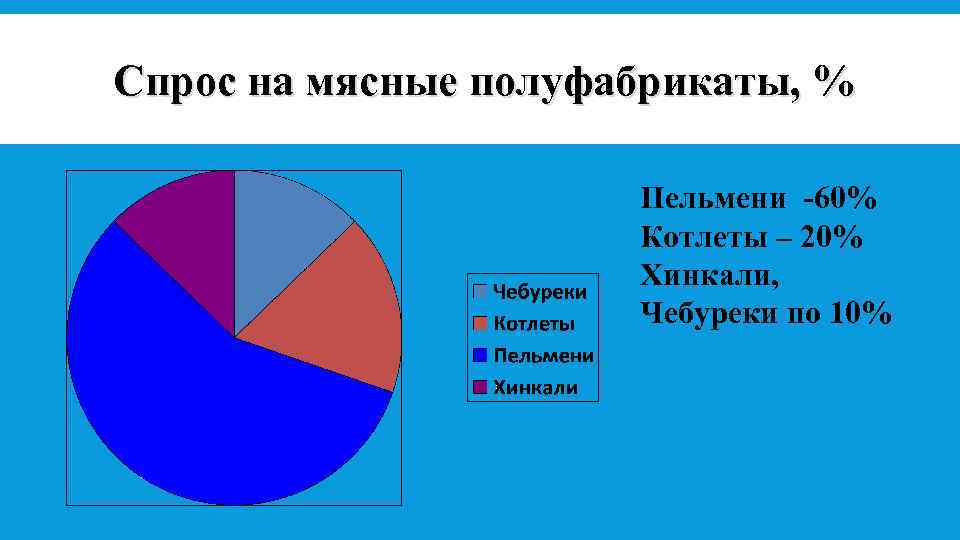 Спрос на мясные полуфабрикаты, %

Чебуреки
Котлеты
Пельмени
Хинкали

Пельмени -60%
Котлеты – 20%
Хинкали,
Чебуреки по 10%